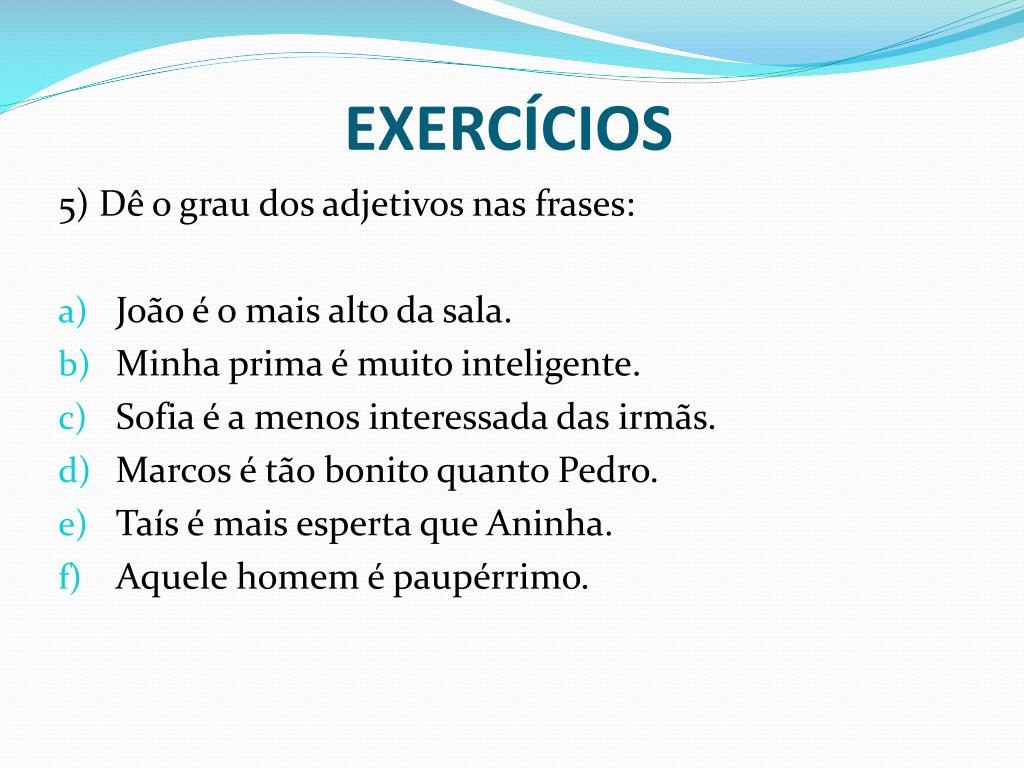 EXERCÍCIOS

5) Dê o grau dos adjetivos nas frases:

a) João é o mais alto da sala.
b) Minha prima é muito inteligente.
c) Sofia é a menos interessada das irmãs.
d) Marcos é tão bonito quanto Pedro.
e) Taís é mais esperta que Aninha.
f) Aquele homem é paupérrimo.